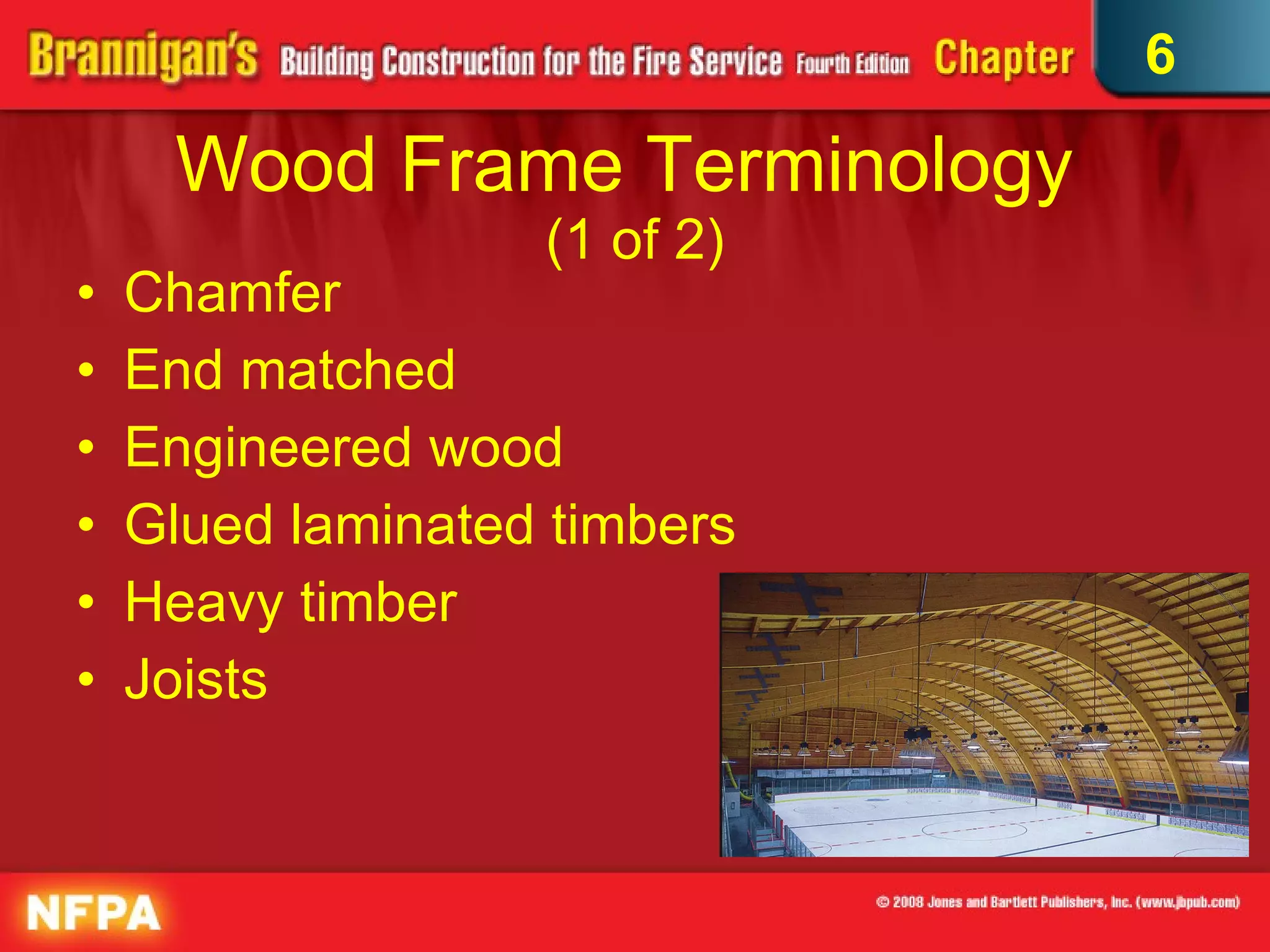 Brannigan's Building Construction for the Fire Service Fourth Edition Chapter 6

Wood Frame Terminology (1 of 2)

• Chamfer
• End matched
• Engineered wood
• Glued laminated timbers
• Heavy timber
• Joists

NFPA

© 2008 Jones and Bartlett Publishers, Inc. (www.jbpub.com)